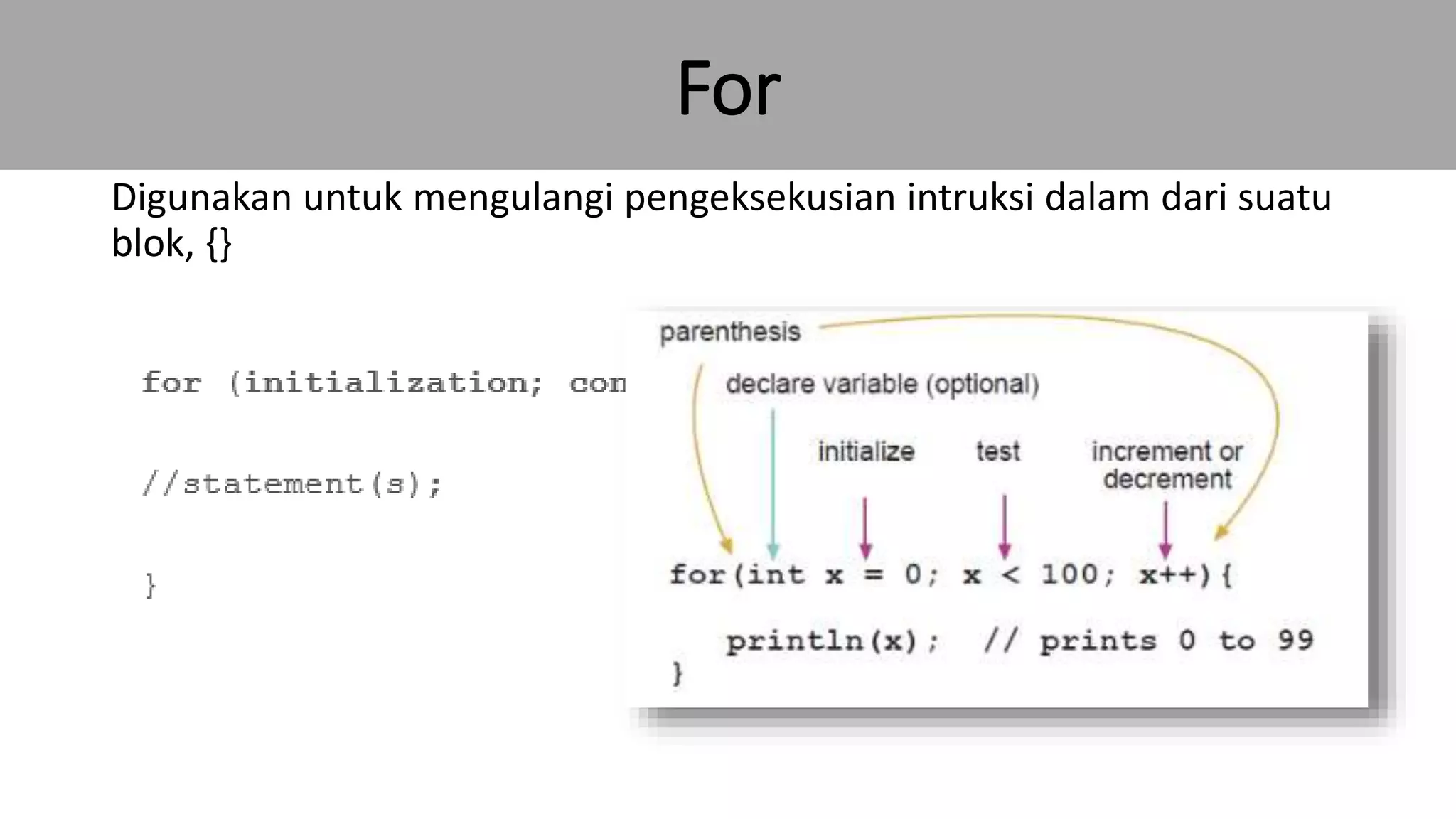 For

Digunakan untuk mengulangi pengeksekusian intruksi dalam dari suatu blok, {}

for (initialization; con

//statement(s);

}

parenthesis

declare variable (optional)

initialize

test

increment or decrement

for(int x = 0; x < 100; x++){

println(x); // prints 0 to 99

}